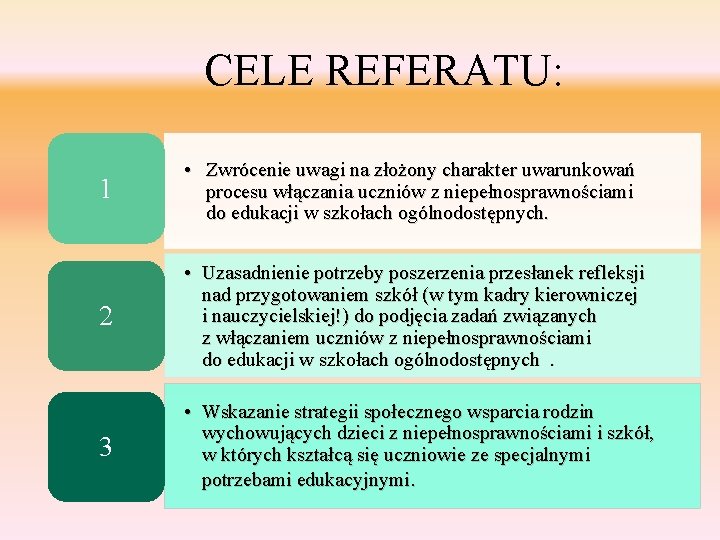 CELE REFERATU:

1

• Zwrócenie uwagi na złożony charakter uwarunkowań procesu włączania uczniów z niepełnosprawnościami do edukacji w szkołach ogólnodostępnych.

2

• Uzasadnienie potrzeby poszerzenia przesłanek refleksji nad przygotowaniem szkół (w tym kadry kierowniczej i nauczycielskiej!) do podjęcia zadań związanych z włączaniem uczniów z niepełnosprawnościami do edukacji w szkołach ogólnodostępnych .

3

• Wskazanie strategii społecznego wsparcia rodzin wychowujących dzieci z niepełnosprawnościami i szkół, w których kształcą się uczniowie ze specjalnymi potrzebami edukacyjnymi.